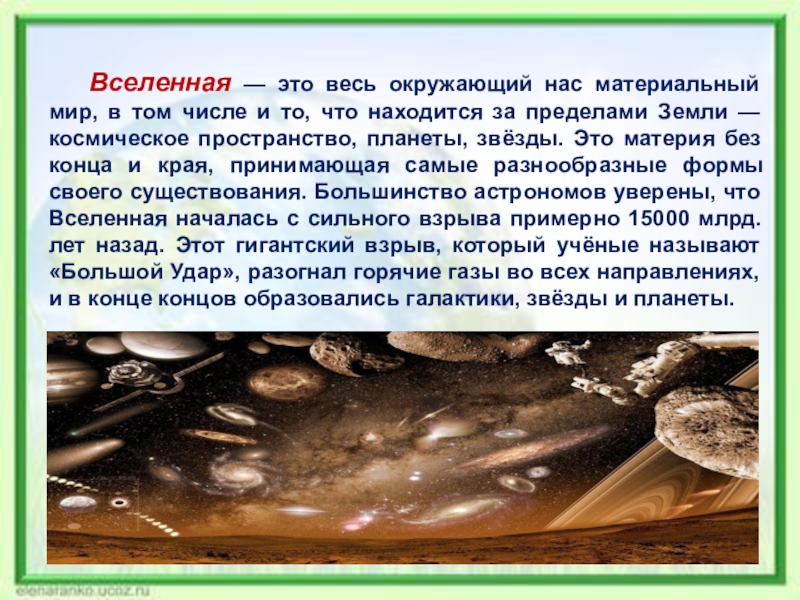 Вселенная — это весь окружающий нас материальный мир, в том числе и то, что находится за пределами Земли — космическое пространство, планеты, звёзды. Это материя без конца и края, принимающая самые разнообразные формы своего существования. Большинство астрономов уверены, что Вселенная началась с сильного взрыва примерно 15000 млрд. лет назад. Этот гигантский взрыв, который учёные называют «Большой Удар», разогнал горячие газы во всех направлениях, и в конце концов образовались галактики, звёзды и планеты.

elenaranko.ucoz.ru